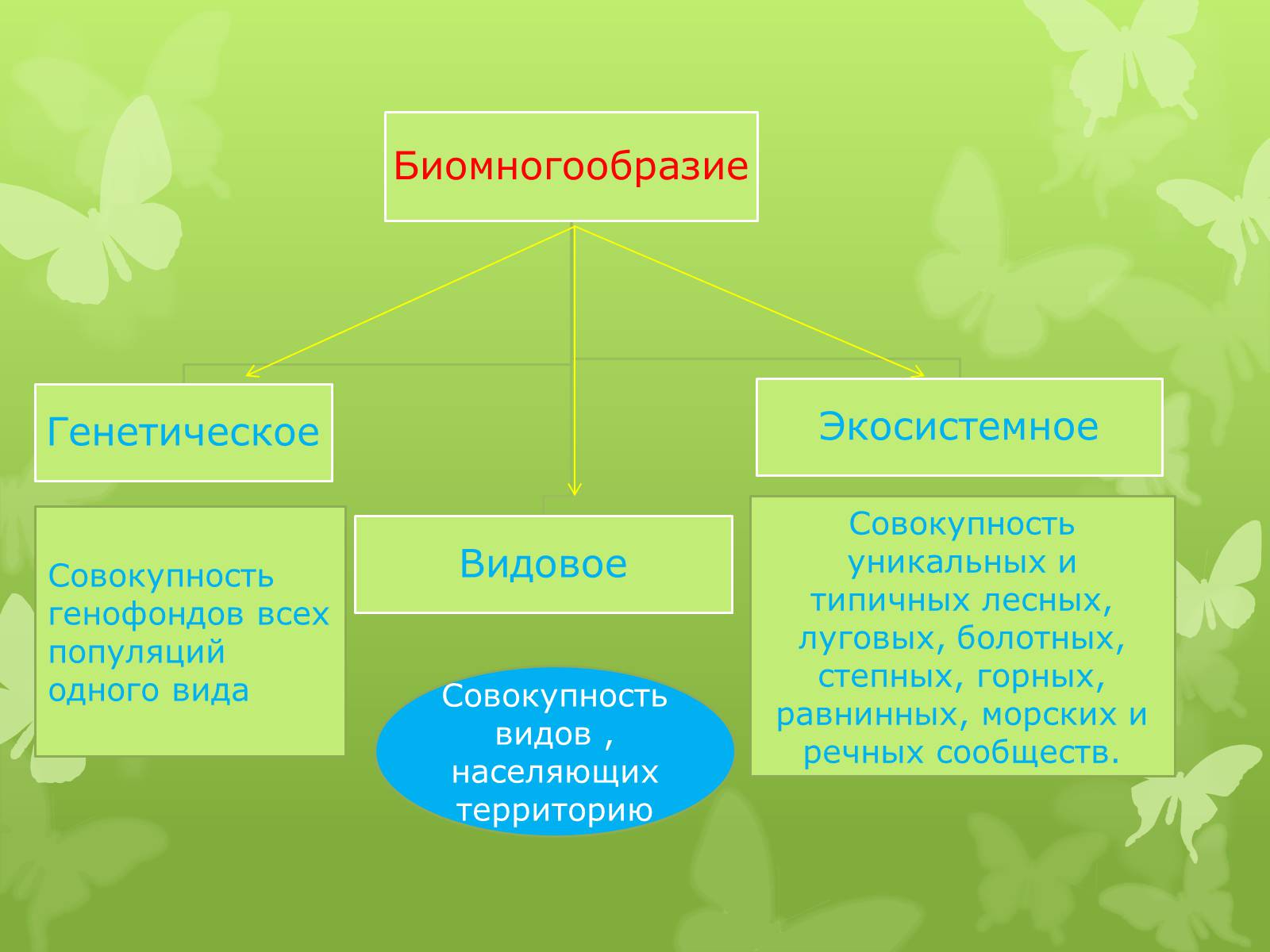 Биомногообразие

Генетическое

Совокупность генофондов всех популяций одного вида

Видовое

Совокупность видов , населяющих территорию

Экосистемное

Совокупность уникальных и типичных лесных, луговых, болотных, степных, горных, равнинных, морских и речных сообществ.